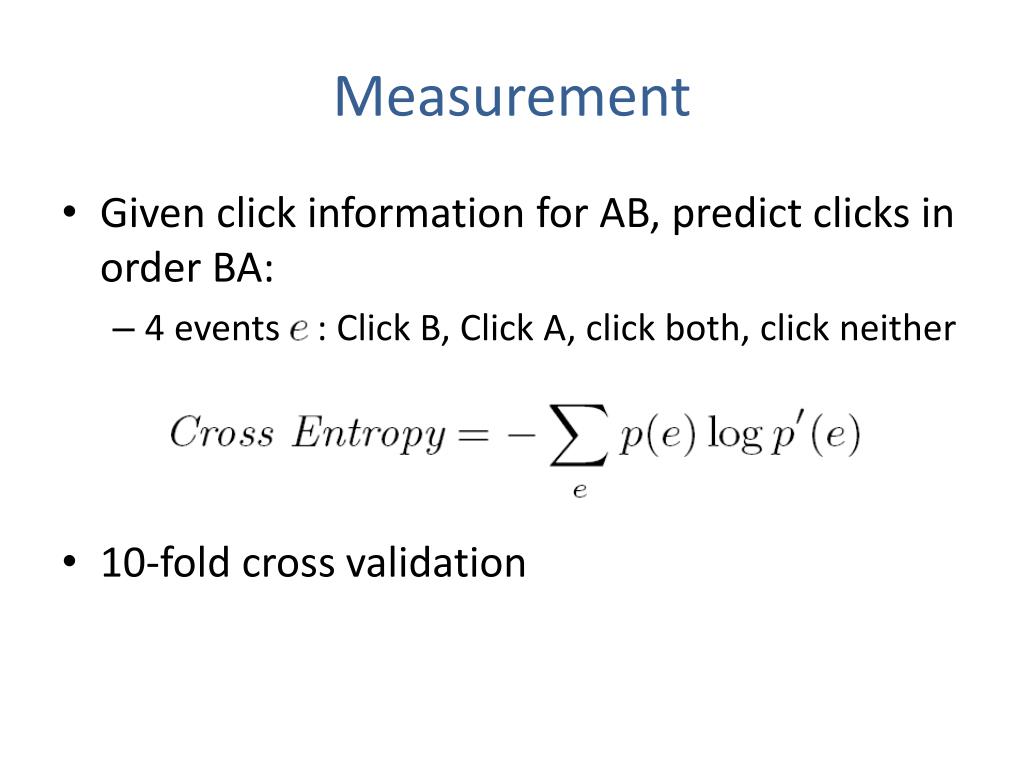 Measurement

• Given click information for AB, predict clicks in order BA:
– 4 events $e$ : Click B, Click A, click both, click neither

$Cross\ Entropy = -\sum_{e} p(e) \log p'(e)$

• 10-fold cross validation